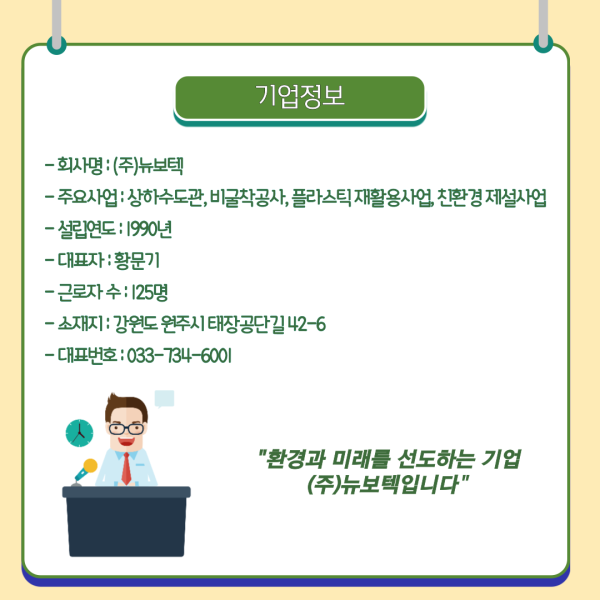 기업정보

- 회사명 : (주)뉴보텍
- 주요사업 : 상하수도관, 비굴착공사, 플라스틱 재활용사업, 친환경 제설사업
- 설립연도 : 1990년
- 대표자 : 황문기
- 근로자 수 : 125명
- 소재지 : 강원도 원주시 태장공단길 42-6
- 대표번호 : 033-734-6001

"환경과 미래를 선도하는 기업 (주)뉴보텍입니다"